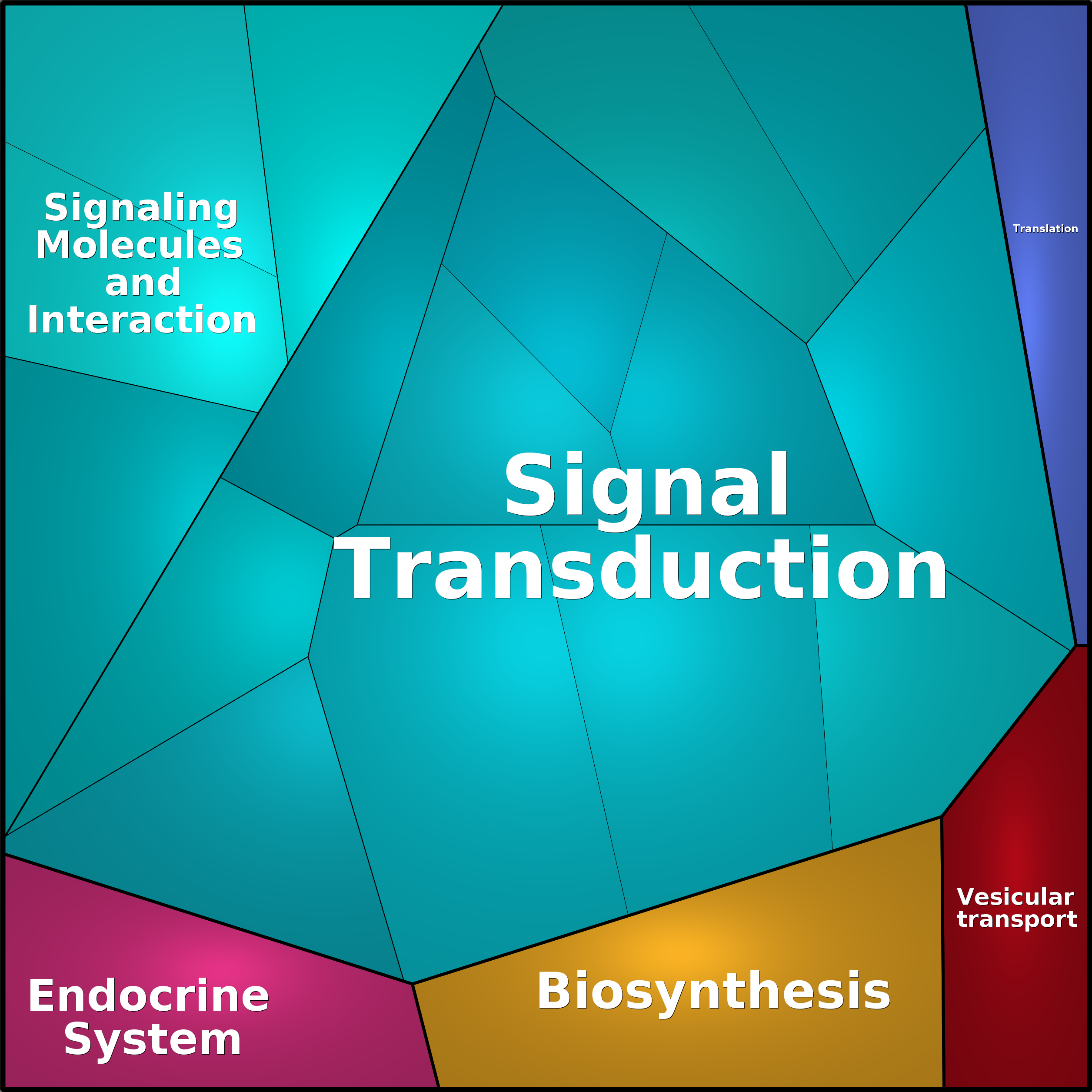 Signaling Molecules and Interaction

Translation

Signal Transduction

Vesicular transport

Endocrine System

Biosynthesis